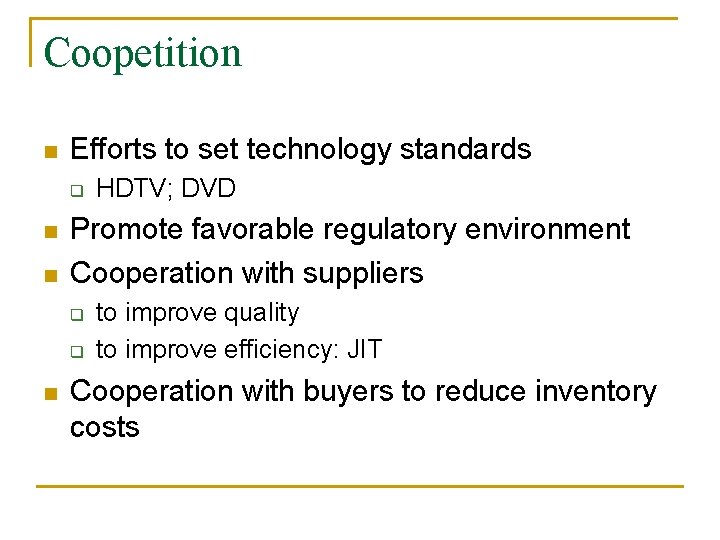 Coopetition

- Efforts to set technology standards
  - HDTV; DVD
- Promote favorable regulatory environment
- Cooperation with suppliers
  - to improve quality
  - to improve efficiency: JIT
- Cooperation with buyers to reduce inventory costs